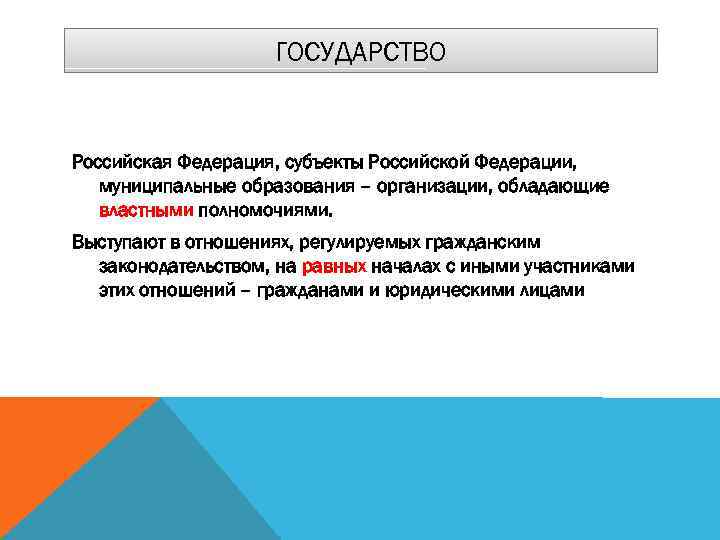 ГОСУДАРСТВО

Российская Федерация, субъекты Российской Федерации, муниципальные образования – организации, обладающие властными полномочиями.

Выступают в отношениях, регулируемых гражданским законодательством, на равных началах с иными участниками этих отношений – гражданами и юридическими лицами